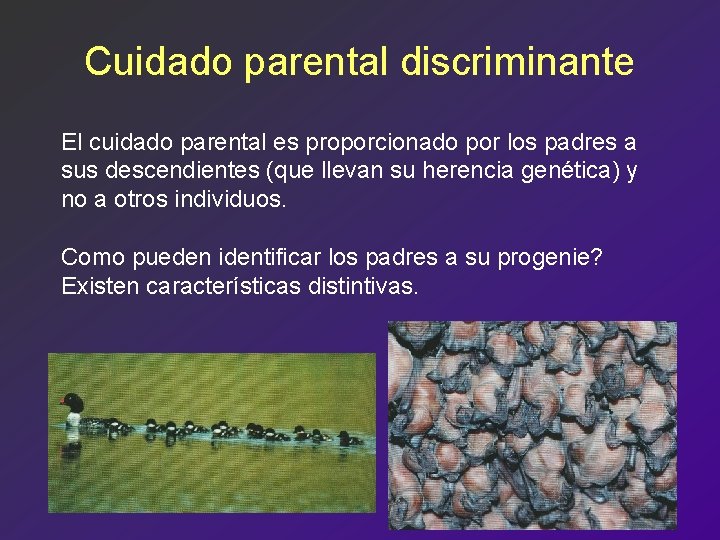 Cuidado parental discriminante

El cuidado parental es proporcionado por los padres a sus descendientes (que llevan su herencia genética) y no a otros individuos.

Como pueden identificar los padres a su progenie? Existen características distintivas.